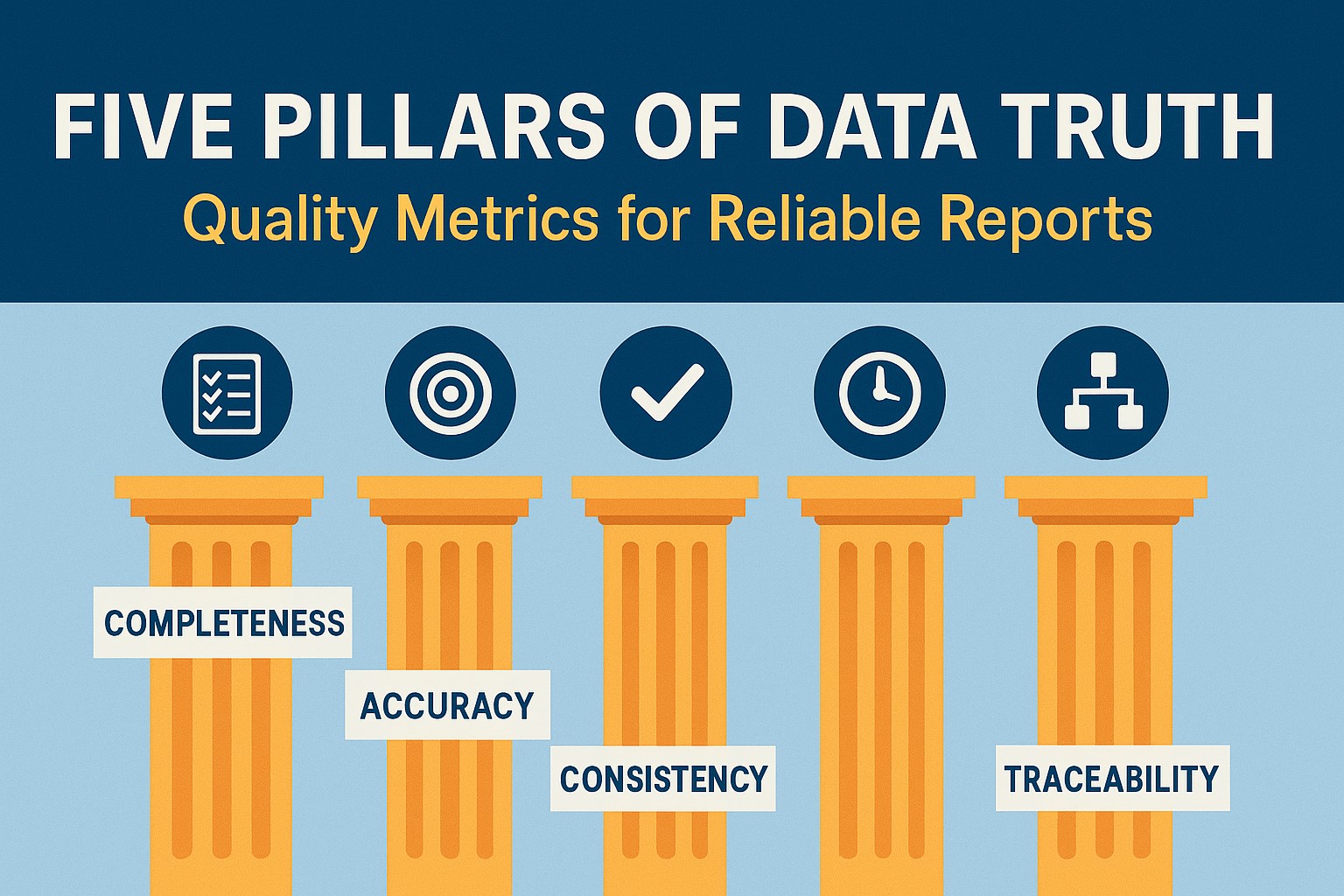 FIVE PILLARS OF DATA TRUTH

Quality Metrics for Reliable Reports

COMPLETENESS

ACCURACY

CONSISTENCY

TRACEABILITY